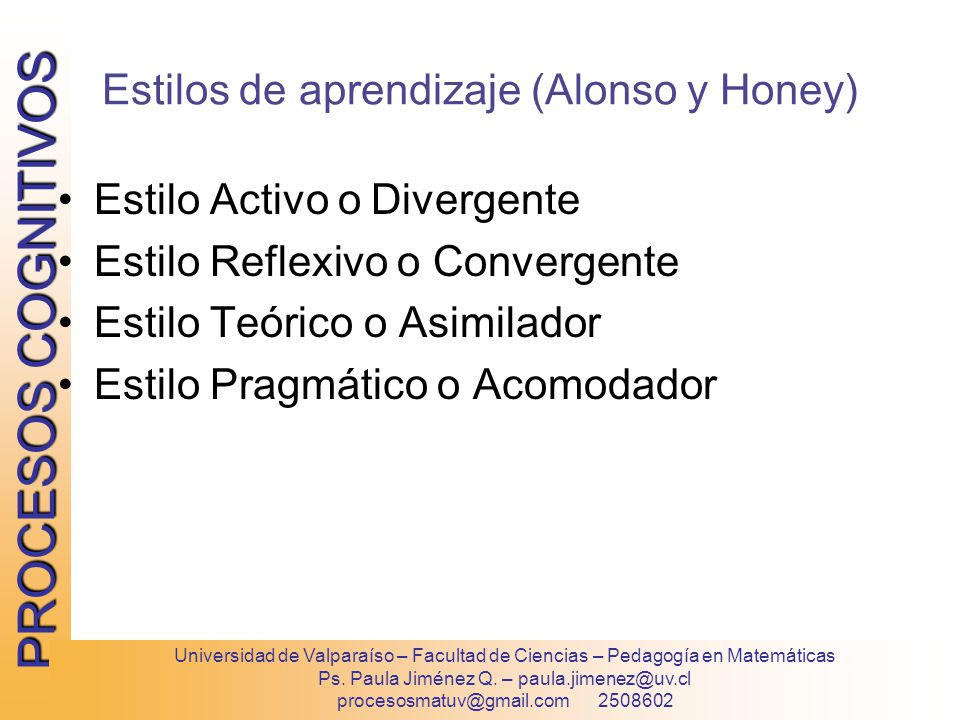 PROCESOS COGNITIVOS

Estilos de aprendizaje (Alonso y Honey)

• Estilo Activo o Divergente
• Estilo Reflexivo o Convergente
• Estilo Teórico o Asimilador
• Estilo Pragmático o Acomodador

Universidad de Valparaíso – Facultad de Ciencias – Pedagogía en Matemáticas
Ps. Paula Jiménez Q. – paula.jimenez@uv.cl
procesosmatuv@gmail.com 2508602